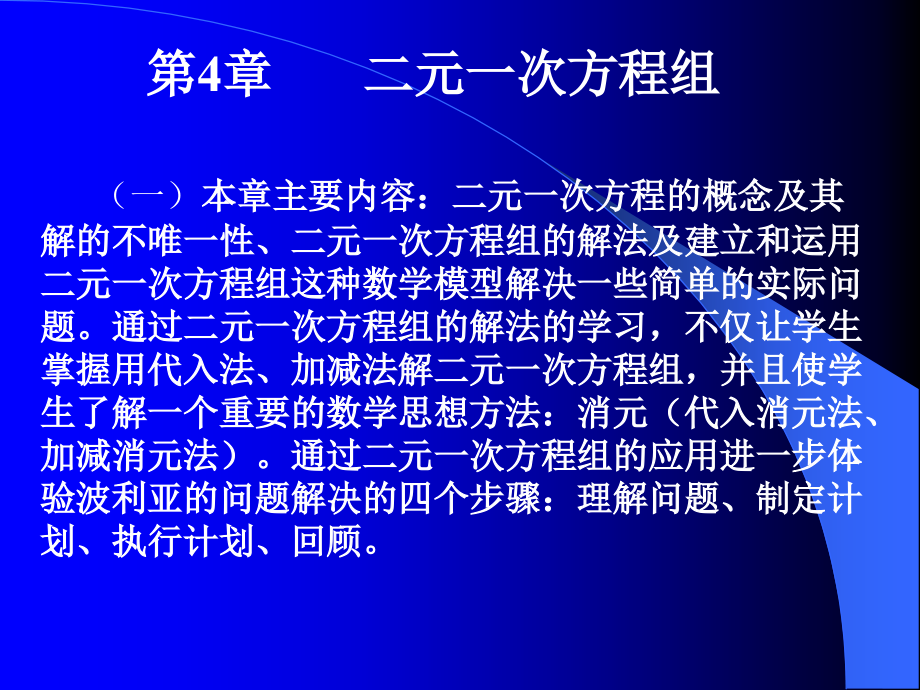 第4章　　二元一次方程组

（一）本章主要内容：二元一次方程的概念及其解的不唯一性、二元一次方程组的解法及建立和运用二元一次方程组这种数学模型解决一些简单的实际问题。通过二元一次方程组的解法的学习，不仅让学生掌握用代入法、加减法解二元一次方程组，并且使学生了解一个重要的数学思想方法：消元（代入消元法、加减消元法）。通过二元一次方程组的应用进一步体验波利亚的问题解决的四个步骤：理解问题、制定计划、执行计划、回顾。